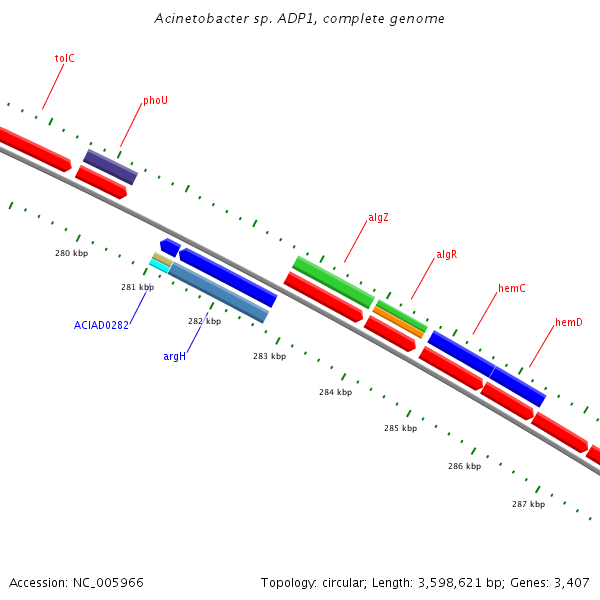 Acinetobacter sp. ADP1, complete genome

tolC

phoU

algZ

algR

hemC

hemD

280 kbp

281 kbp

ACIAD0282

282 kbp

argH

283 kbp

284 kbp

285 kbp

286 kbp

287 kbp

Accession: NC_005966

Topology: circular; Length: 3,598,621 bp; Genes: 3,407